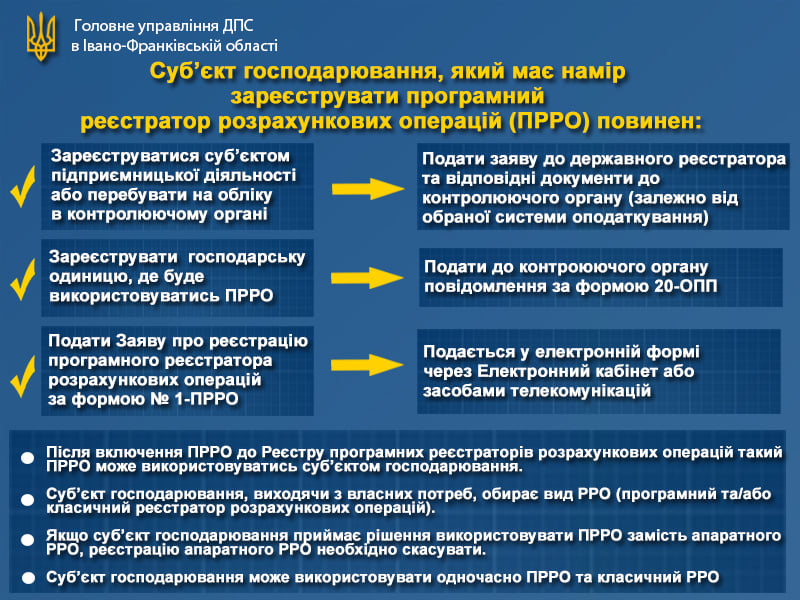 Головне управління ДПС
в Івано-Франківській області

Суб'єкт господарювання, який має намір зареєструвати програмний реєстратор розрахункових операцій (ПРРО) повинен:

Зареєструватися суб'єктом підприємницької діяльності або перебувати на обліку в контролюючому органі

Подати заяву до державного реєстратора та відповідні документи до контролюючого органу (залежно від обраної системи оподаткування)

Зареєструвати господарську одиницю, де буде використовуватись ПРРО

Подати до контроюючого органу повідомлення за формою 20-ОПП

Подати Заяву про реєстрацію програмного реєстратора розрахункових операцій за формою № 1-ПРРО

Подається у електронній формі через Електронний кабінет або засобами телекомунікацій

Після включення ПРРО до Реєстру програмних реєстраторів розрахункових операцій такий ПРРО може використовуватись суб'єктом господарювання.

Суб'єкт господарювання, виходячи з власних потреб, обирає вид РРО (програмний та/або класичний реєстратор розрахункових операцій).

Якщо суб'єкт господарювання приймає рішення використовувати ПРРО замість апаратного РРО, реєстрацію апаратного РРО необхідно скасувати.

Суб'єкт господарювання може використовувати одночасно ПРРО та класичний РРО